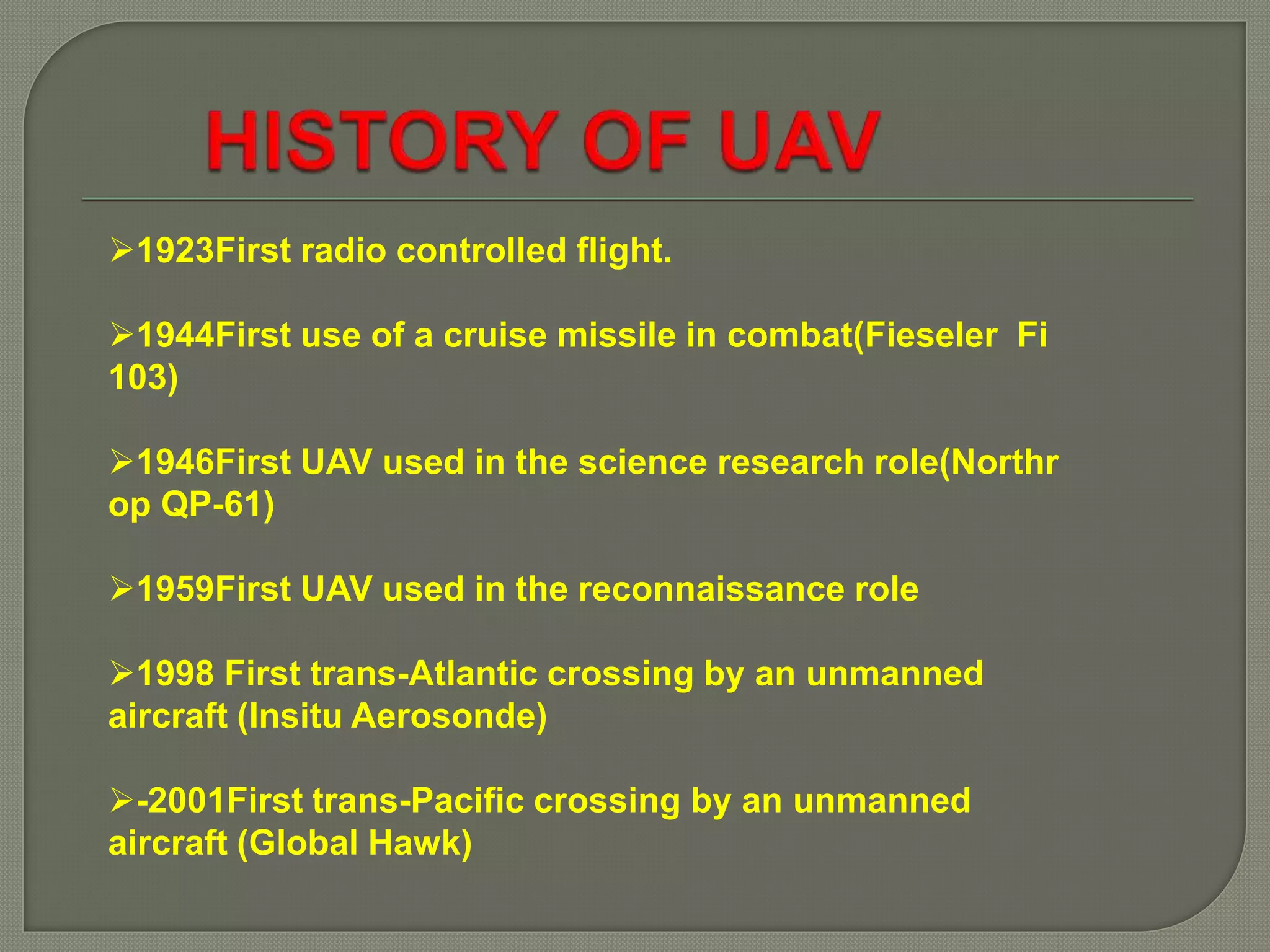 HISTORY OF UAV

➢1923First radio controlled flight.

➢1944First use of a cruise missile in combat(Fieseler Fi 103)

➢1946First UAV used in the science research role(Northr op QP-61)

➢1959First UAV used in the reconnaissance role

➢1998 First trans-Atlantic crossing by an unmanned aircraft (Insitu Aerosonde)

➢-2001First trans-Pacific crossing by an unmanned aircraft (Global Hawk)